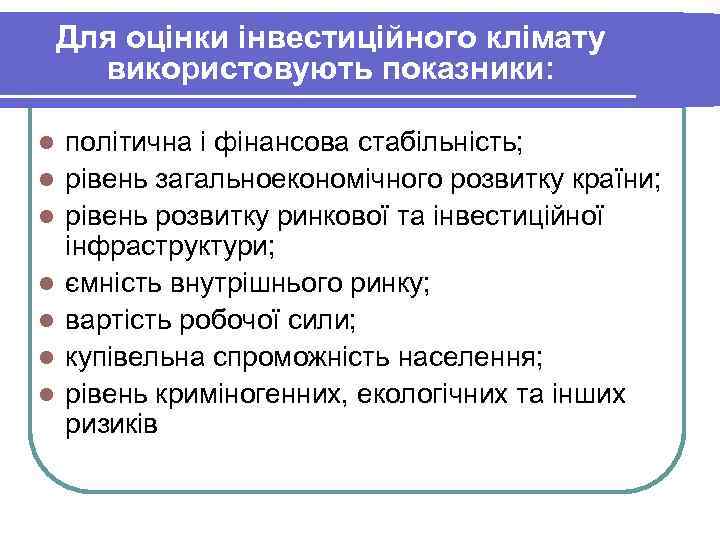 Для оцінки інвестиційного клімату використовують показники:

- політична і фінансова стабільність;
- рівень загальноекономічного розвитку країни;
- рівень розвитку ринкової та інвестиційної інфраструктури;
- ємність внутрішнього ринку;
- вартість робочої сили;
- купівельна спроможність населення;
- рівень криміногенних, екологічних та інших ризиків